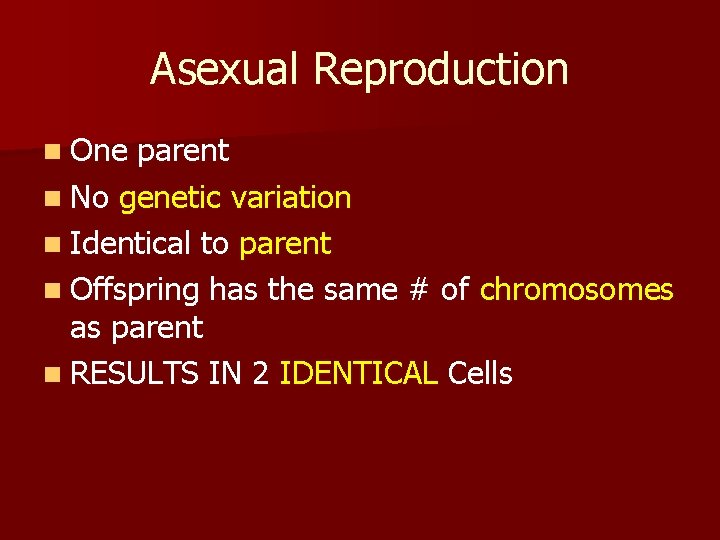 Asexual Reproduction

- One parent
- No genetic variation
- Identical to parent
- Offspring has the same # of chromosomes as parent
- RESULTS IN 2 IDENTICAL Cells